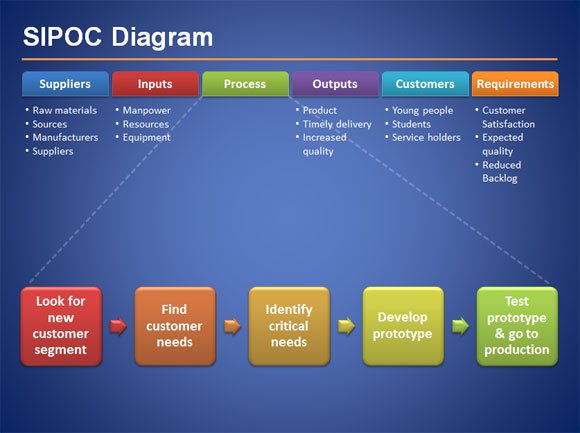 SIPOC Diagram

Suppliers
• Raw materials
• Sources
• Manufacturers
• Suppliers

Inputs
• Manpower
• Resources
• Equipment

Process

Outputs
• Product
• Timely delivery
• Increased quality

Customers
• Young people
• Students
• Service holders

Requirements
• Customer Satisfaction
• Expected quality
• Reduced Backlog

Look for new customer segment

Find customer needs

Identify critical needs

Develop prototype

Test prototype & go to production